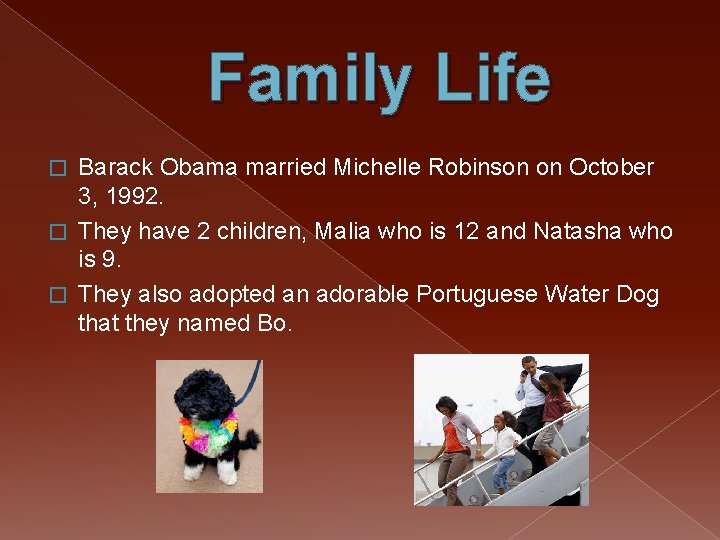 Family Life

□ Barack Obama married Michelle Robinson on October 3, 1992.

□ They have 2 children, Malia who is 12 and Natasha who is 9.

□ They also adopted an adorable Portuguese Water Dog that they named Bo.